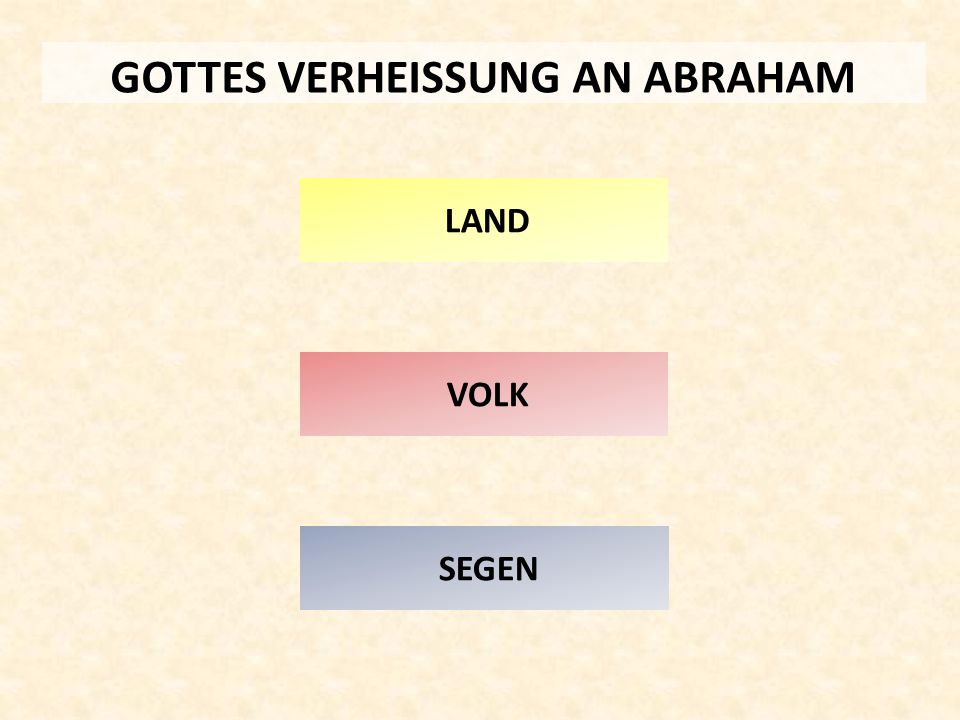 GOTTES VERHEISSUNG AN ABRAHAM

LAND

VOLK

SEGEN